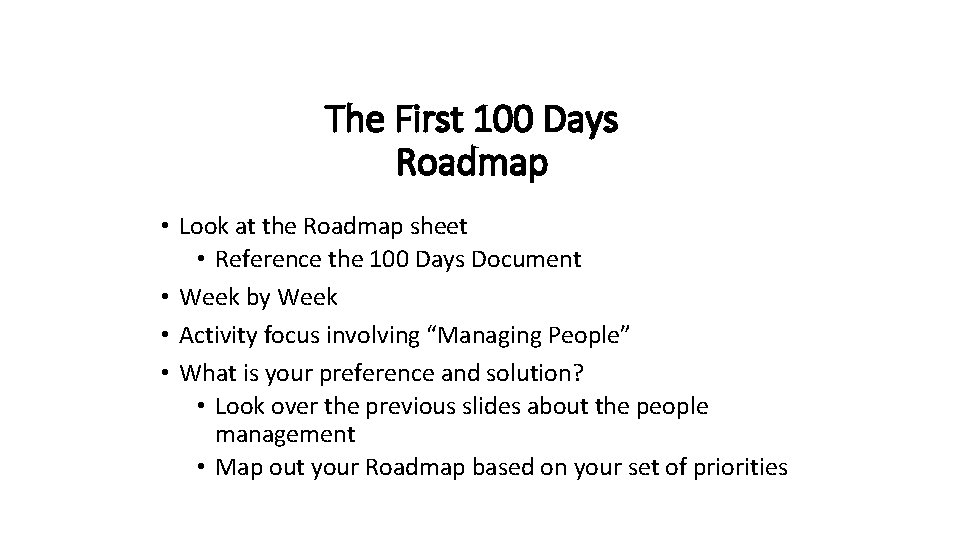 The First 100 Days
Roadmap

• Look at the Roadmap sheet
  • Reference the 100 Days Document
• Week by Week
• Activity focus involving “Managing People”
• What is your preference and solution?
  • Look over the previous slides about the people management
  • Map out your Roadmap based on your set of priorities